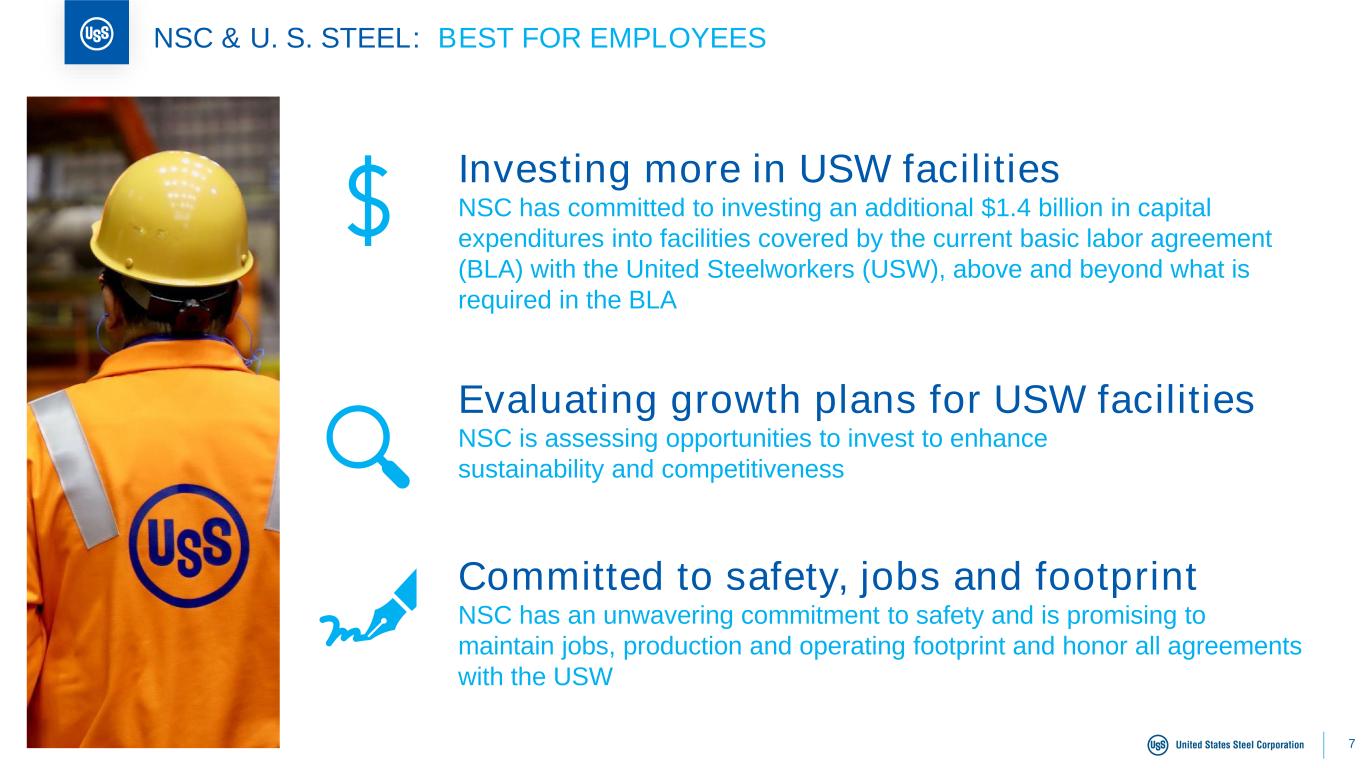 USS

NSC & U. S. STEEL: BEST FOR EMPLOYEES

USS

$

Investing more in USW facilities
NSC has committed to investing an additional $1.4 billion in capital expenditures into facilities covered by the current basic labor agreement (BLA) with the United Steelworkers (USW), above and beyond what is required in the BLA

Evaluating growth plans for USW facilities
NSC is assessing opportunities to invest to enhance sustainability and competitiveness

Committed to safety, jobs and footprint
NSC has an unwavering commitment to safety and is promising to maintain jobs, production and operating footprint and honor all agreements with the USW

USS United States Steel Corporation

7